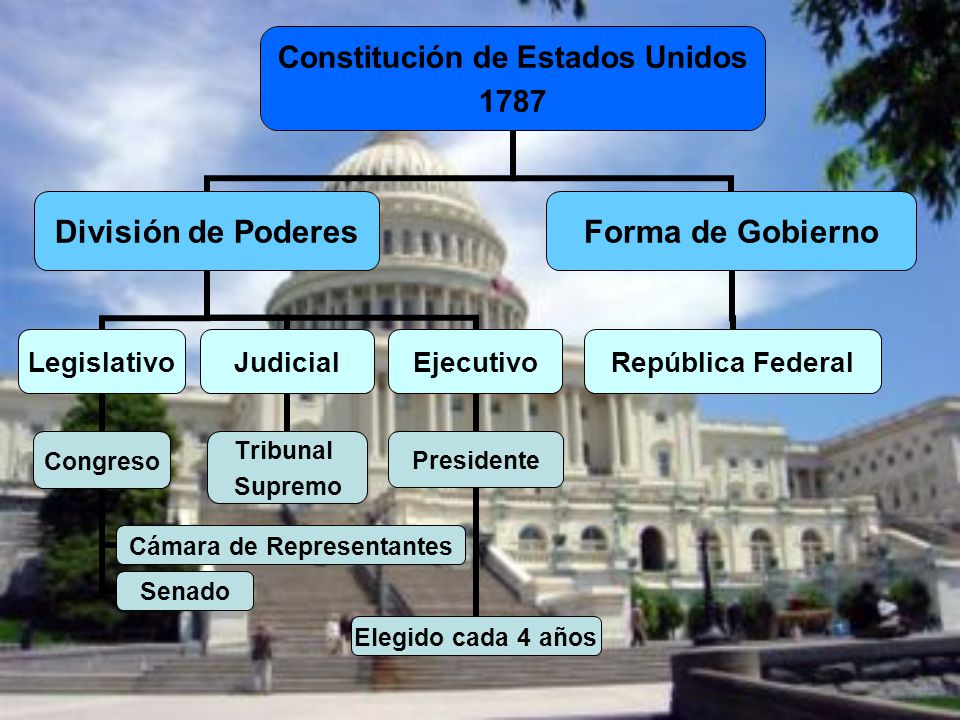 Constitución de Estados Unidos
1787

División de Poderes

Forma de Gobierno

Legislativo

Judicial

Ejecutivo

República Federal

Congreso

Tribunal Supremo

Presidente

Cámara de Representantes

Senado

Elegido cada 4 años